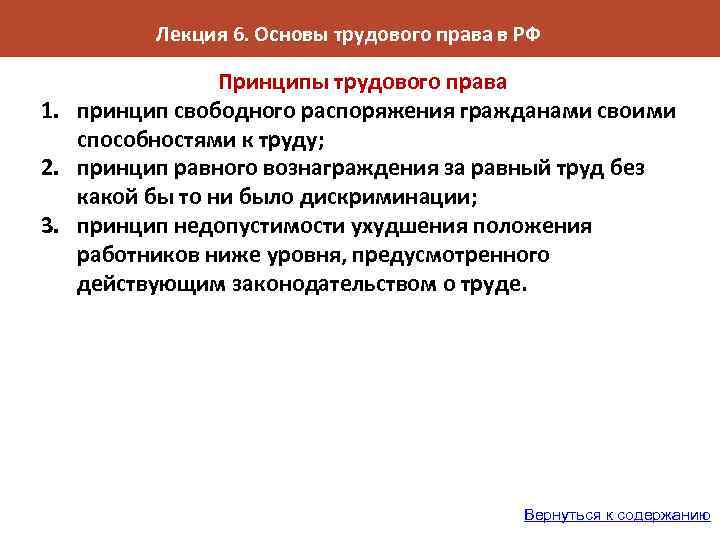 Лекция 6. Основы трудового права в РФ

Принципы трудового права

1. принцип свободного распоряжения гражданами своими способностями к труду;
2. принцип равного вознаграждения за равный труд без какой бы то ни было дискриминации;
3. принцип недопустимости ухудшения положения работников ниже уровня, предусмотренного действующим законодательством о труде.

Вернуться к содержанию